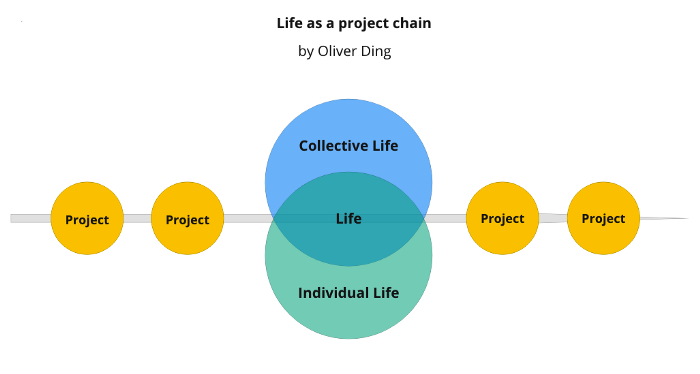 Life as a project chain

by Oliver Ding

Collective Life

Project

Project

Life

Project

Project

Individual Life